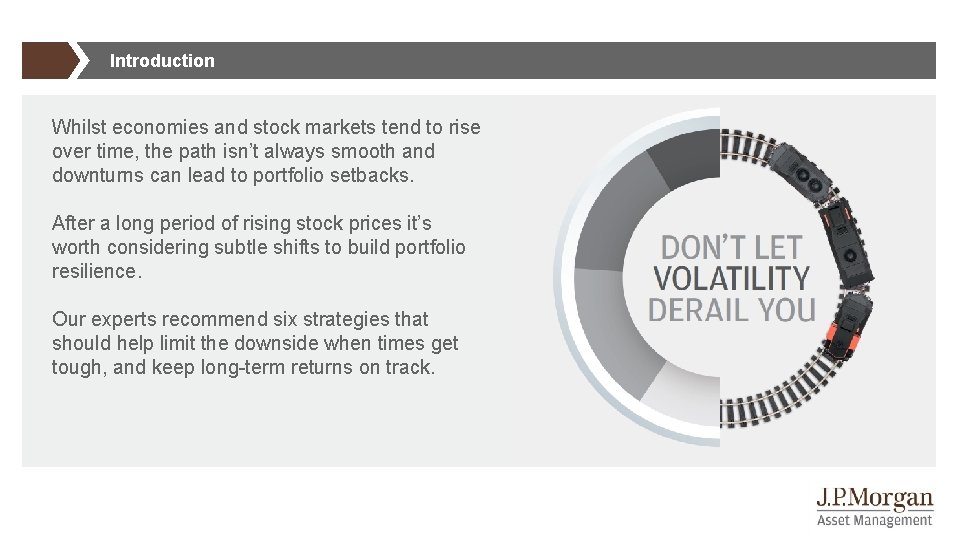 Introduction

Whilst economies and stock markets tend to rise over time, the path isn't always smooth and downturns can lead to portfolio setbacks.

After a long period of rising stock prices it's worth considering subtle shifts to build portfolio resilience.

Our experts recommend six strategies that should help limit the downside when times get tough, and keep long-term returns on track.

DON'T LET VOLATILITY DERAIL YOU

J.P.Morgan
Asset Management